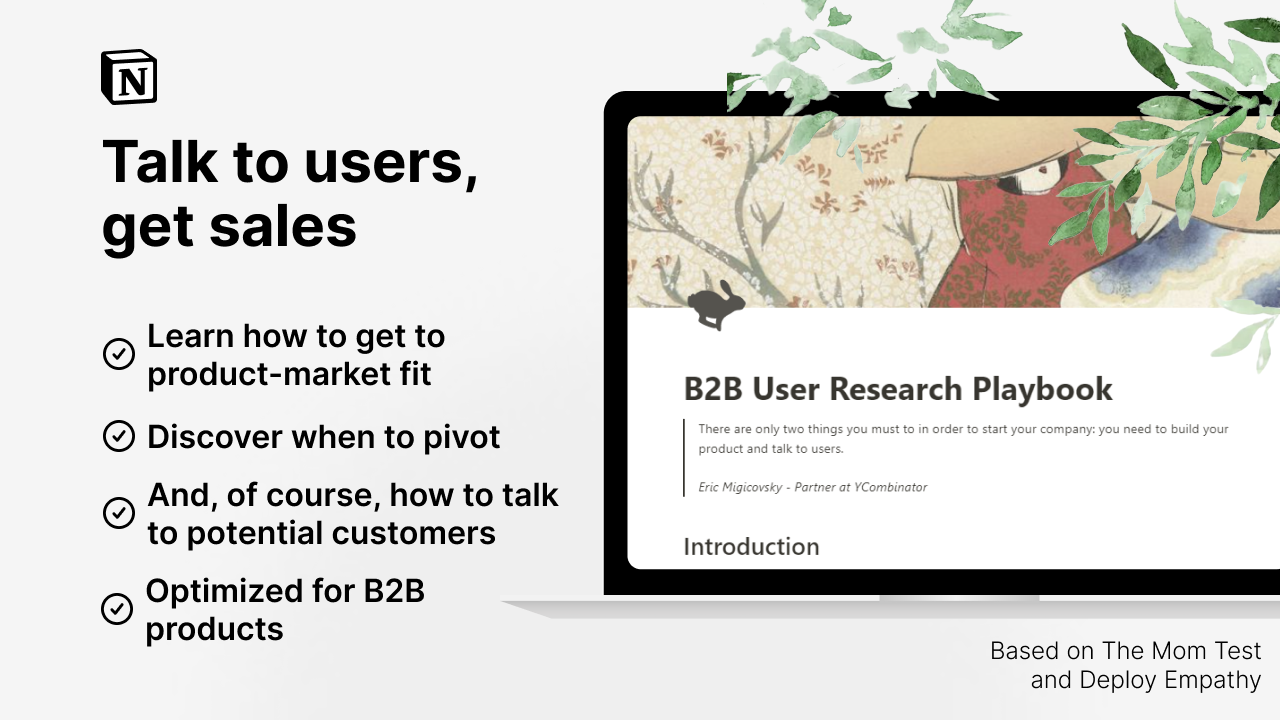 N

Talk to users, get sales

Learn how to get to product-market fit

Discover when to pivot

And, of course, how to talk to potential customers

Optimized for B2B products

B2B User Research Playbook

There are only two things you must to in order to start your company: you need to build your product and talk to users.

Eric Migicovsky - Partner at YCombinator

Introduction

Based on The Mom Test and Deploy Empathy